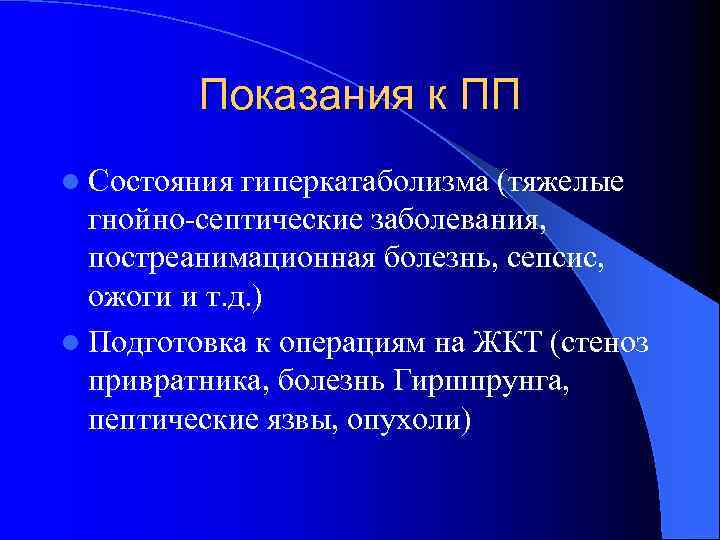 Показания к ПП

Состояния гиперкатаболизма (тяжелые гнойно-септические заболевания, постреанимационная болезнь, сепсис, ожоги и т.д.)

Подготовка к операциям на ЖКТ (стеноз привратника, болезнь Гиршпрунга, пептические язвы, опухоли)